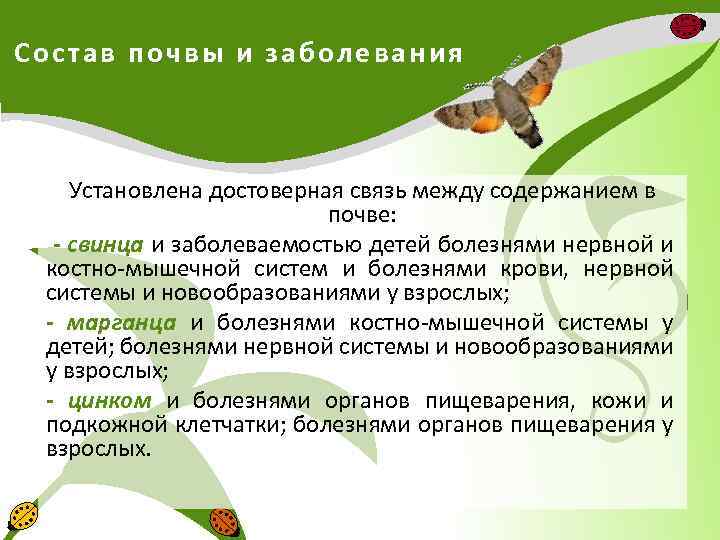 Состав почвы и заболевания

Установлена достоверная связь между содержанием в почве:

- свинца и заболеваемостью детей болезнями нервной и костно-мышечной систем и болезнями крови, нервной системы и новообразованиями у взрослых;

- марганца и болезнями костно-мышечной системы у детей; болезнями нервной системы и новообразованиями у взрослых;

- цинком и болезнями органов пищеварения, кожи и подкожной клетчатки; болезнями органов пищеварения у взрослых.